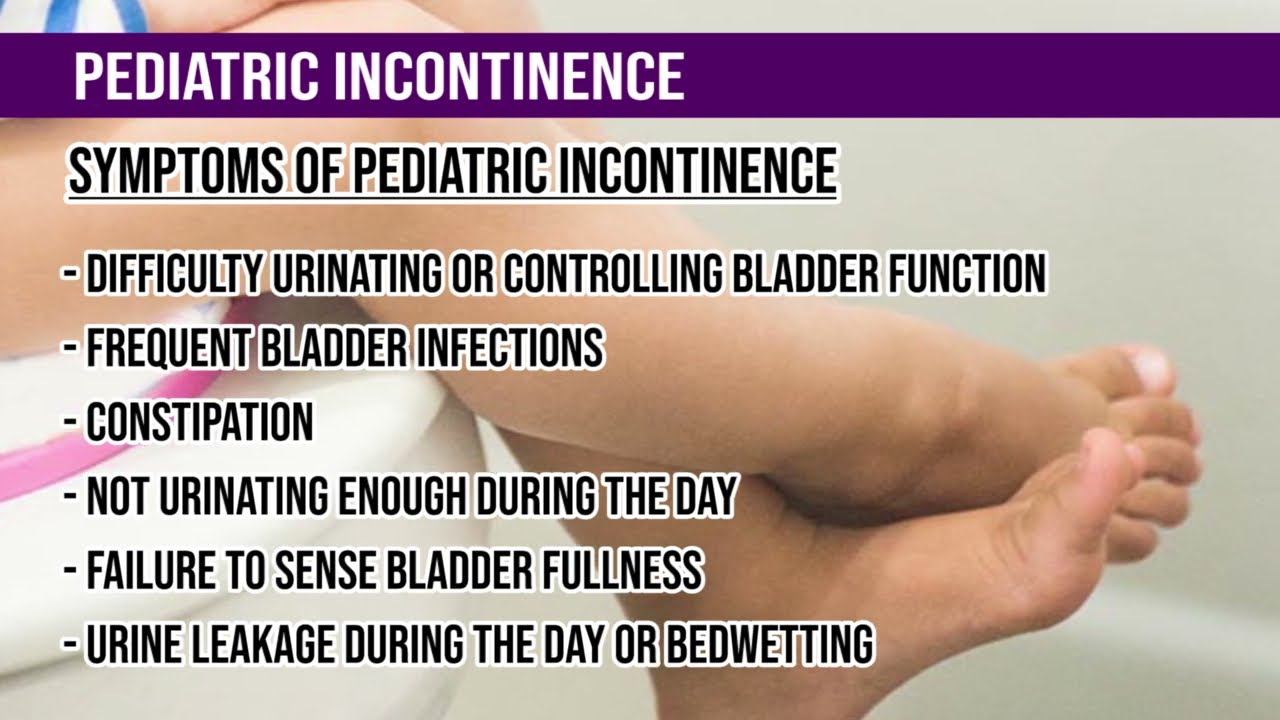 PEDIATRIC INCONTINENCE

SYMPTOMS OF PEDIATRIC INCONTINENCE

- DIFFICULTY URINATING OR CONTROLLING BLADDER FUNCTION
- FREQUENT BLADDER INFECTIONS
- CONSTIPATION
- NOT URINATING ENOUGH DURING THE DAY
- FAILURE TO SENSE BLADDER FULLNESS
- URINE LEAKAGE DURING THE DAY OR BEDWETTING